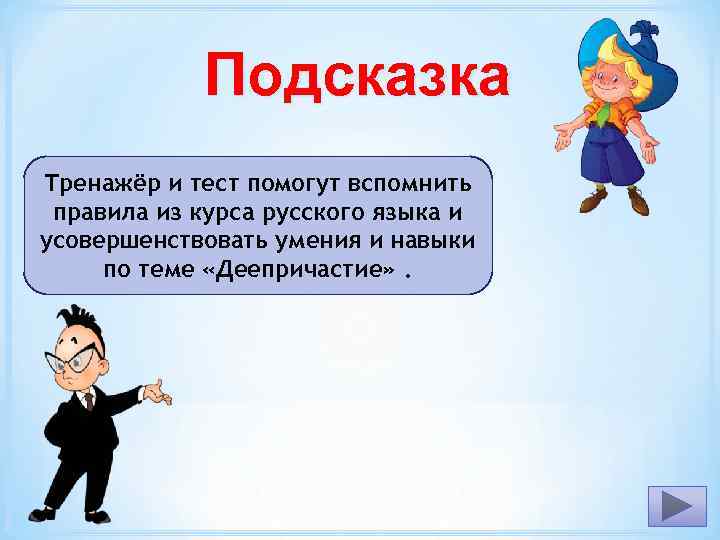 Подсказка

Тренажёр и тест помогут вспомнить правила из курса русского языка и усовершенствовать умения и навыки по теме «Деепричастие» .